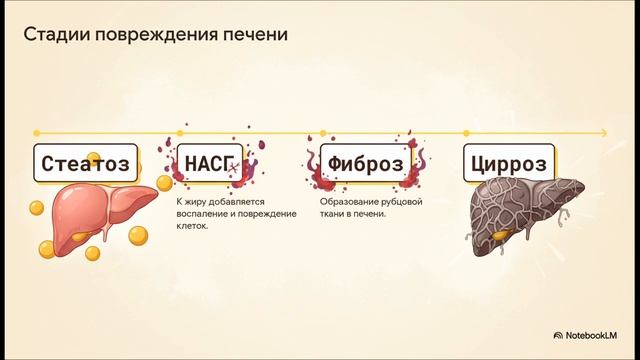 Стадии повреждения печени

Стеатоз

НАСГ

К жиру добавляется воспаление и повреждение клеток.

Фиброз

Образование рубцовой ткани в печени.

Цирроз

NotebookLM